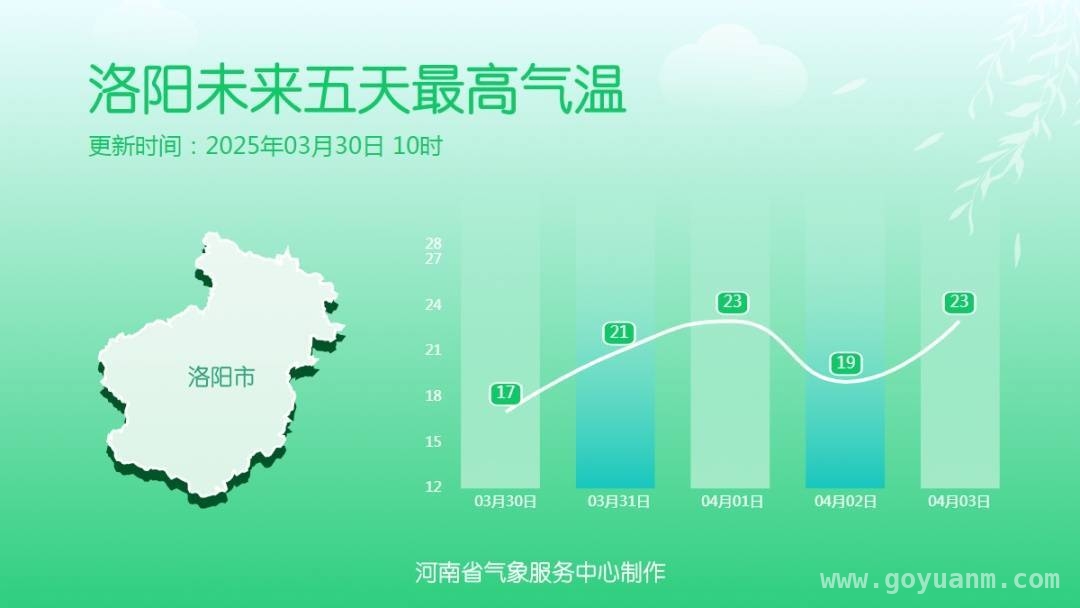 洛阳未来五天最高气温
更新时间：2025年03月30日 10时

洛阳市

28
27
24
21
18
15
12

17
21
23
19
23

03月30日
03月31日
04月01日
04月02日
04月03日

河南省气象服务中心制作

www.goyuanm.com